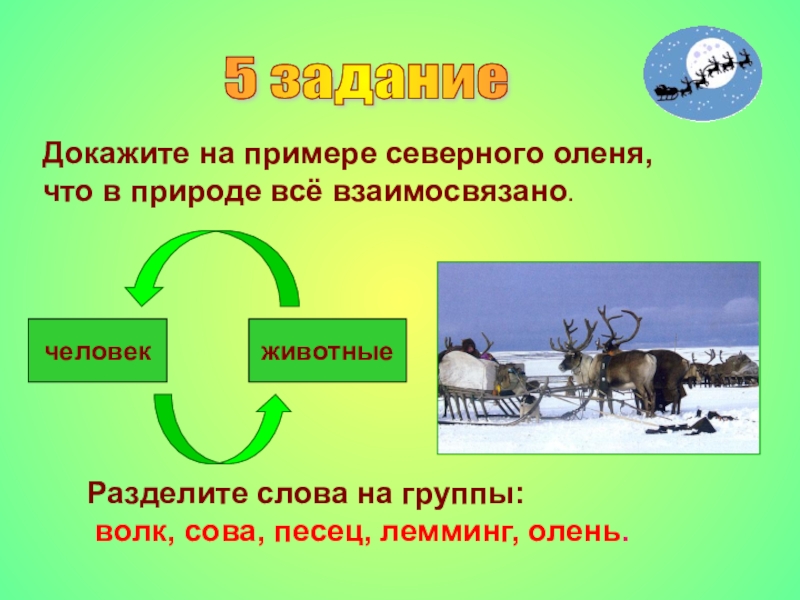 5 задание

Докажите на примере северного оленя, что в природе всё взаимосвязано.

человек

животные

Разделите слова на группы:
волк, сова, песец, лемминг, олень.